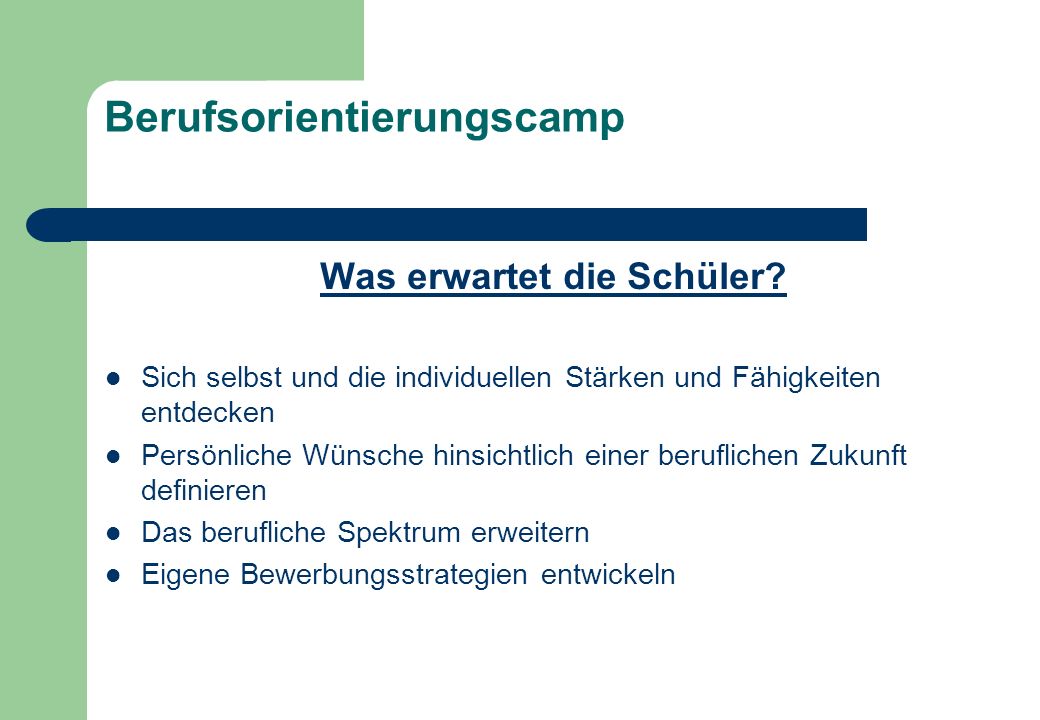 Berufsorientierungscamp

Was erwartet die Schüler?

- Sich selbst und die individuellen Stärken und Fähigkeiten entdecken
- Persönliche Wünsche hinsichtlich einer beruflichen Zukunft definieren
- Das berufliche Spektrum erweitern
- Eigene Bewerbungsstrategien entwickeln